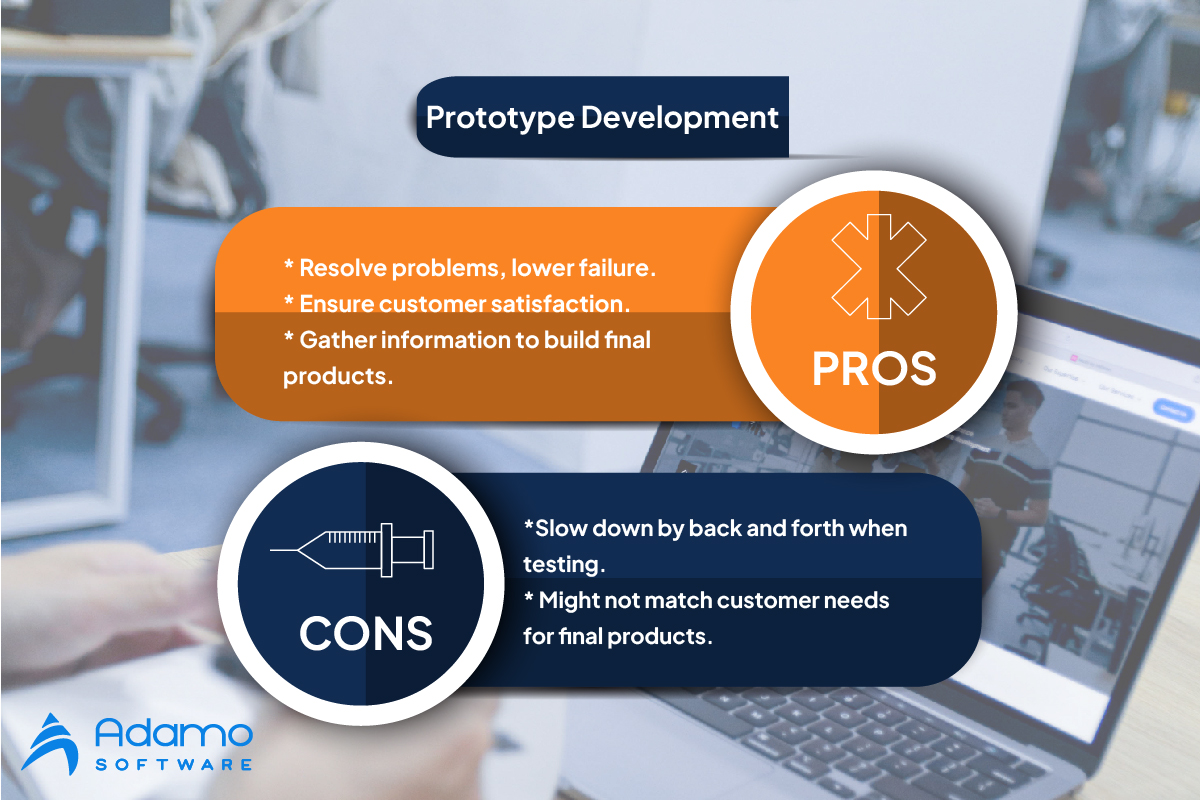 Prototype Development

* Resolve problems, lower failure.
* Ensure customer satisfaction.
* Gather information to build final products.

PROS

CONS

*Slow down by back and forth when testing.
* Might not match customer needs for final products.

Adamo
SOFTWARE